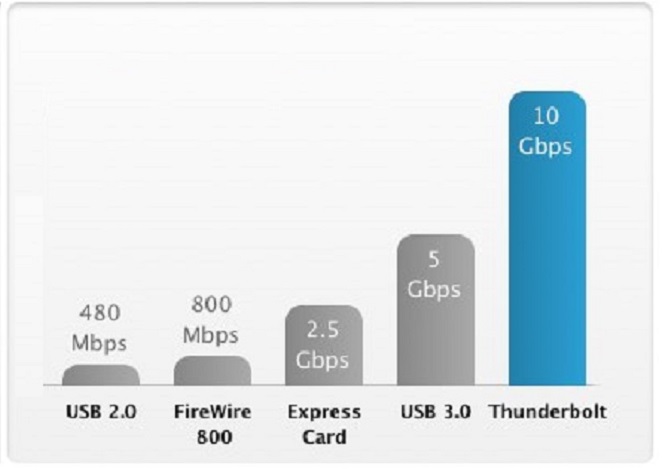 480 Mbps

800 Mbps

2.5 Gbps

5 Gbps

10 Gbps

USB 2.0

FireWire 800

Express Card

USB 3.0

Thunderbolt